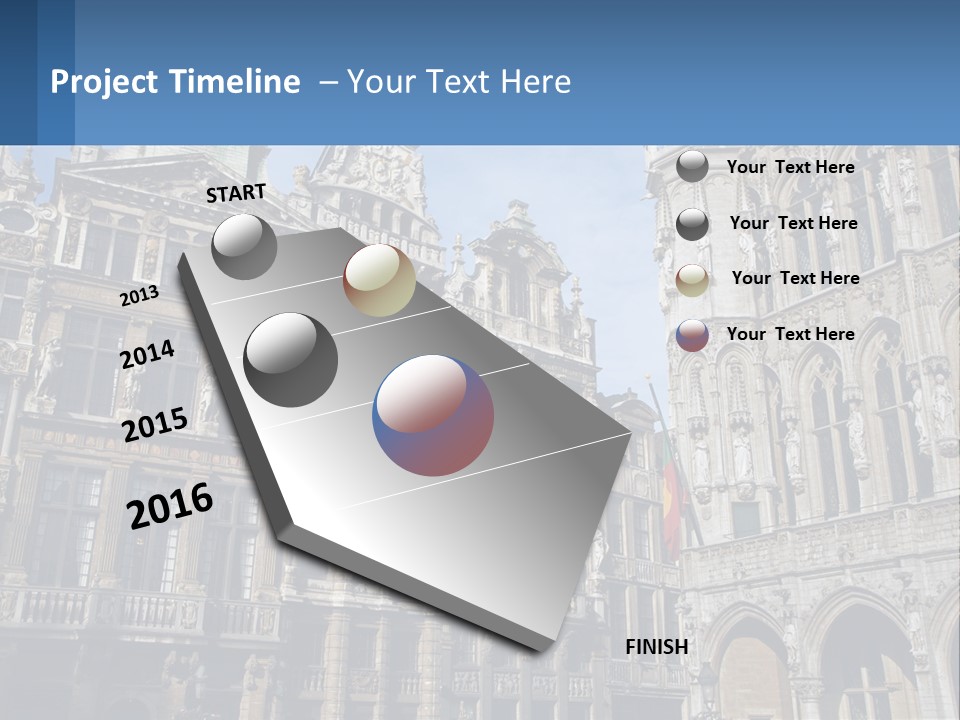 Project Timeline – Your Text Here

START

2013

2014

2015

2016

FINISH

Your Text Here

Your Text Here

Your Text Here

Your Text Here